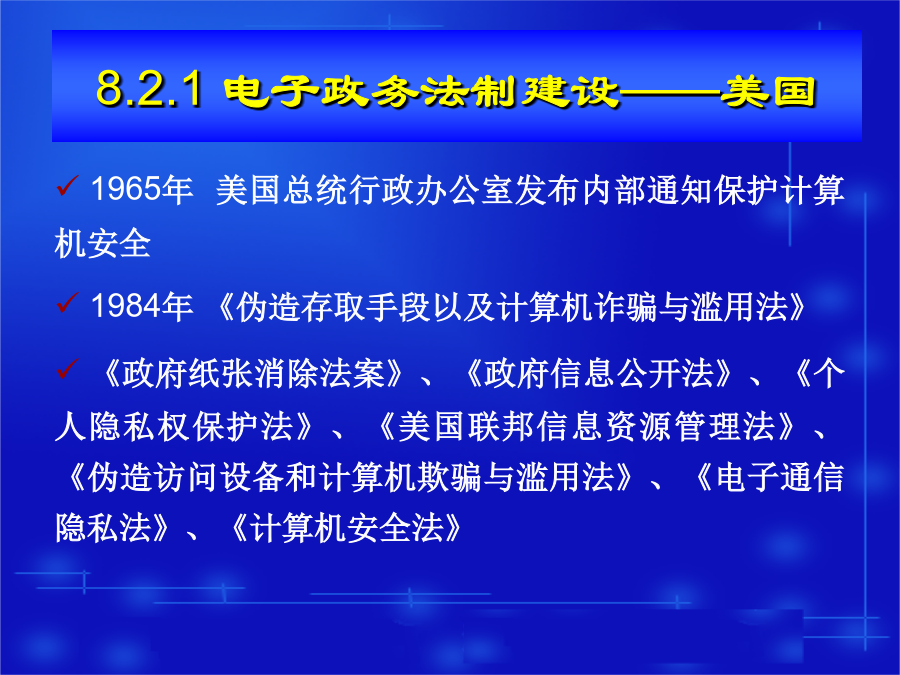 8.2.1 电子政务法制建设——美国

✓ 1965年 美国总统行政办公室发布内部通知保护计算机安全

✓ 1984年 《伪造存取手段以及计算机诈骗与滥用法》

✓ 《政府纸张消除法案》、《政府信息公开法》、《个人隐私权保护法》、《美国联邦信息资源管理法》、《伪造访问设备和计算机欺骗与滥用法》、《电子通信隐私法》、《计算机安全法》